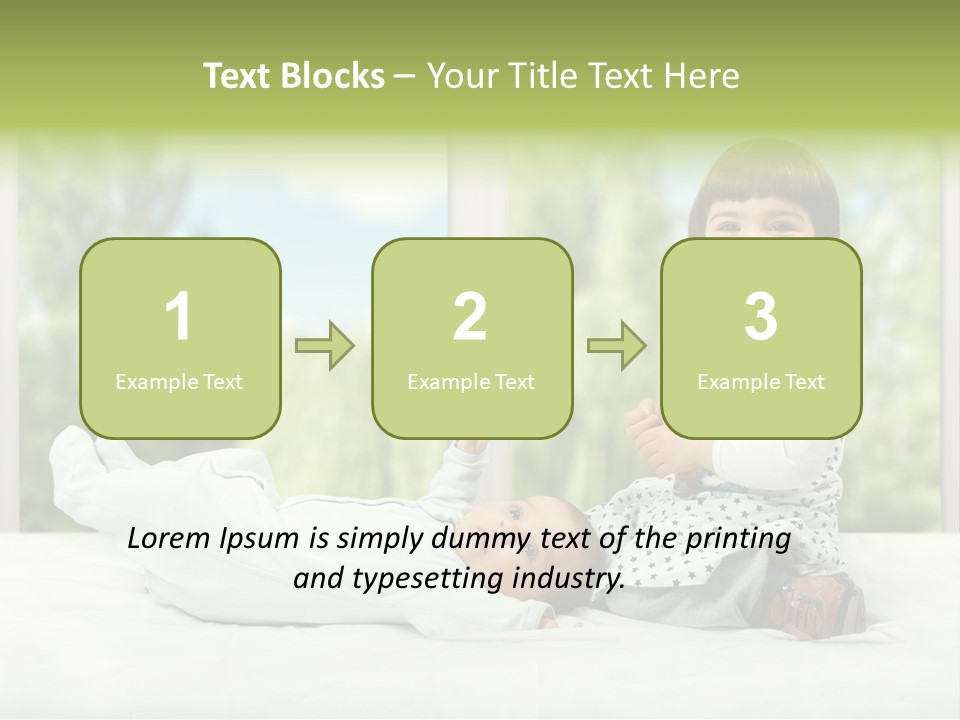 Text Blocks – Your Title Text Here

1
Example Text

2
Example Text

3
Example Text

Lorem Ipsum is simply dummy text of the printing and typesetting industry.